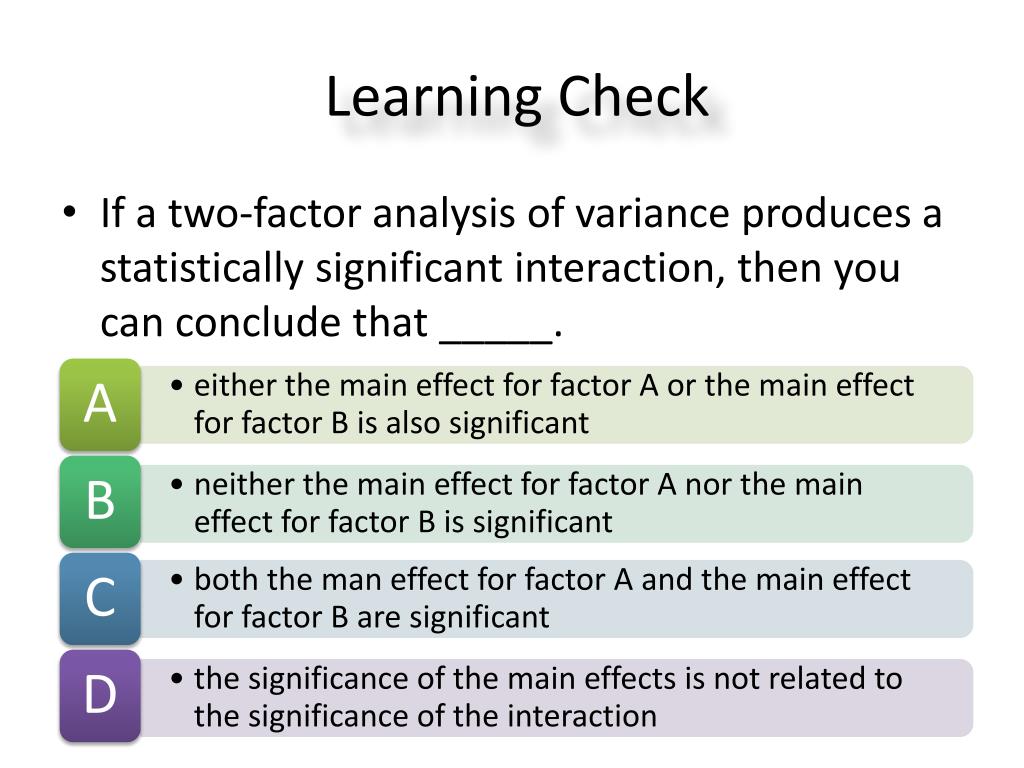 Learning Check

• If a two-factor analysis of variance produces a statistically significant interaction, then you can conclude that _____.

A
• either the main effect for factor A or the main effect for factor B is also significant

B
• neither the main effect for factor A nor the main effect for factor B is significant

C
• both the man effect for factor A and the main effect for factor B are significant

D
• the significance of the main effects is not related to the significance of the interaction